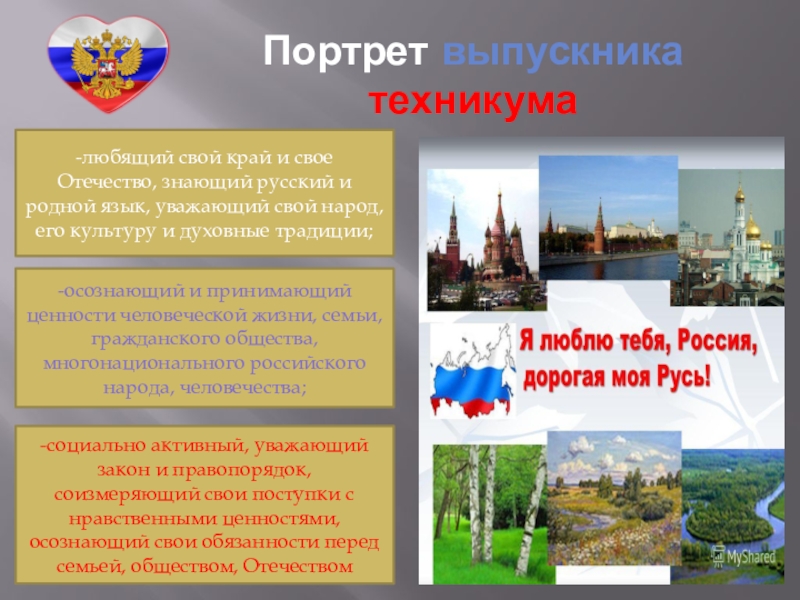 Портрет выпускника техникума

-любящий свой край и свое Отечество, знающий русский и родной язык, уважающий свой народ, его культуру и духовные традиции;

-осознающий и принимающий ценности человеческой жизни, семьи, гражданского общества, многонационального российского народа, человечества;

-социально активный, уважающий закон и правопорядок, соизмеряющий свои поступки с нравственными ценностями, осознающий свои обязанности перед семьей, обществом, Отечеством

Я люблю тебя, Россия, дорогая моя Русь!

MyShared